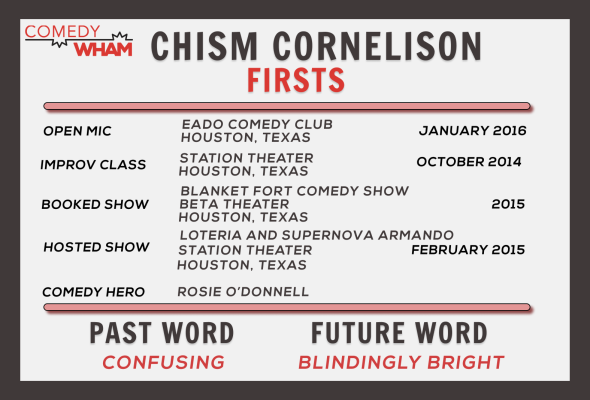 COMEDY WHAM

CHISM CORNELISON
FIRSTS

| | | |
|---|---|---|
| OPEN MIC | EADO COMEDY CLUB HOUSTON, TEXAS | JANUARY 2016 |
| IMPROV CLASS | STATION THEATER HOUSTON, TEXAS | OCTOBER 2014 |
| BOOKED SHOW | BLANKET FORT COMEDY SHOW BETA THEATER HOUSTON, TEXAS | 2015 |
| HOSTED SHOW | LOTERIA AND SUPERNOVA ARMANDO STATION THEATER HOUSTON, TEXAS | FEBRUARY 2015 |
| COMEDY HERO | ROSIE O'DONNELL | |

PAST WORD
CONFUSING

FUTURE WORD
BLINDINGLY BRIGHT